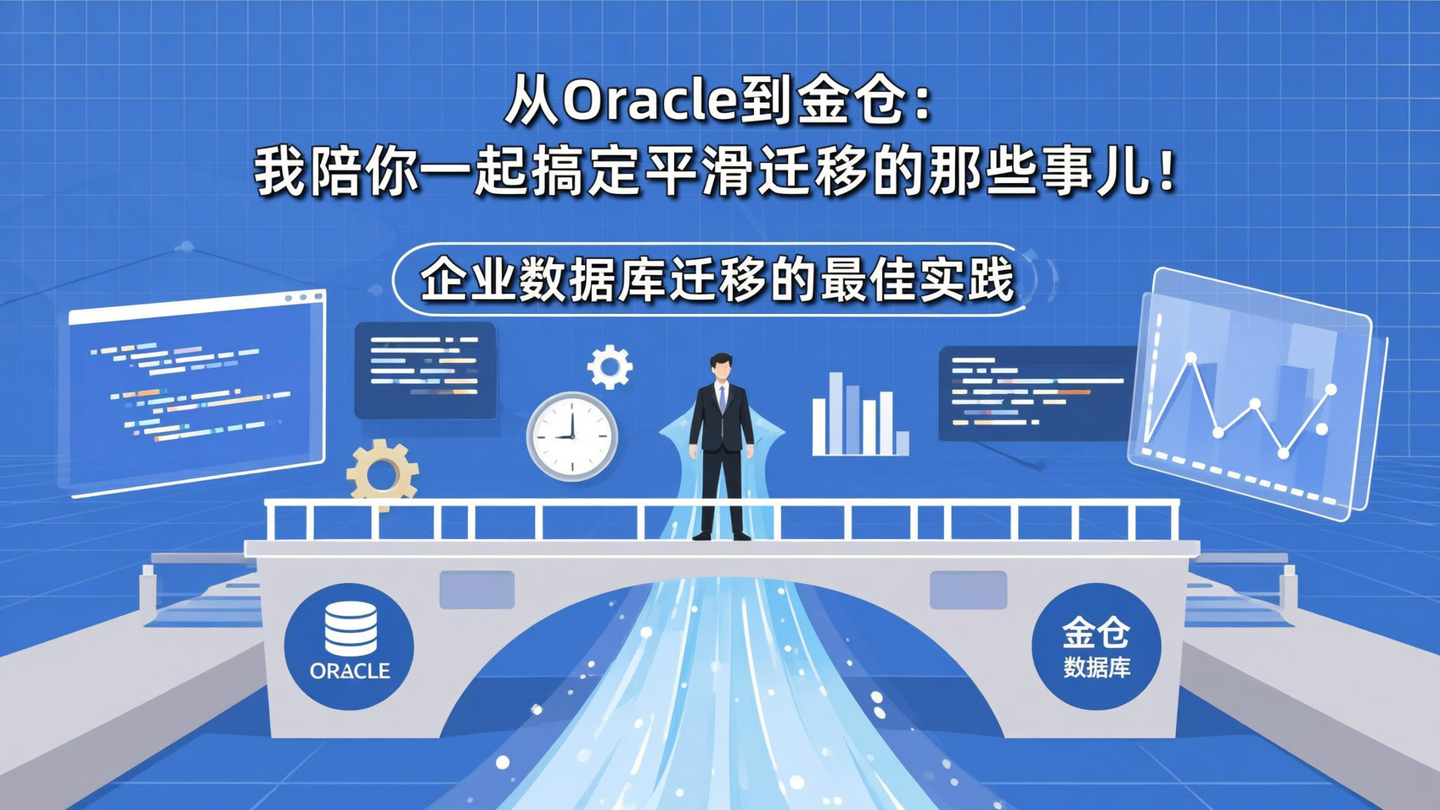 从Oracle到金仓：
我陪你一起搞定平滑迁移的那些事儿！

企业数据库迁移的最佳实践

ORACLE

金仓
数据库